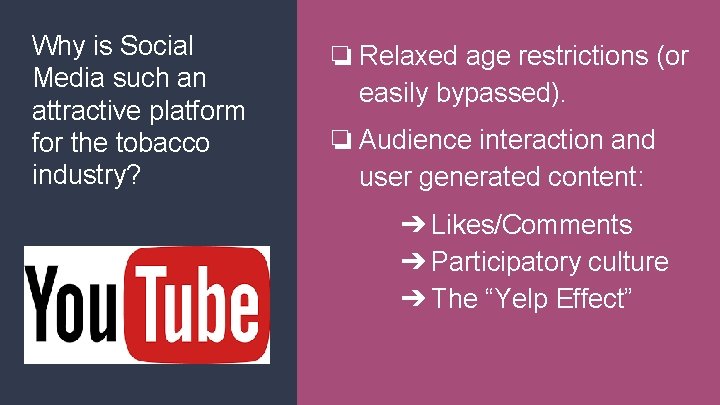 Why is Social Media such an attractive platform for the tobacco industry?

YouTube

❏ Relaxed age restrictions (or easily bypassed).

❏ Audience interaction and user generated content:

➔ Likes/Comments
➔ Participatory culture
➔ The “Yelp Effect”